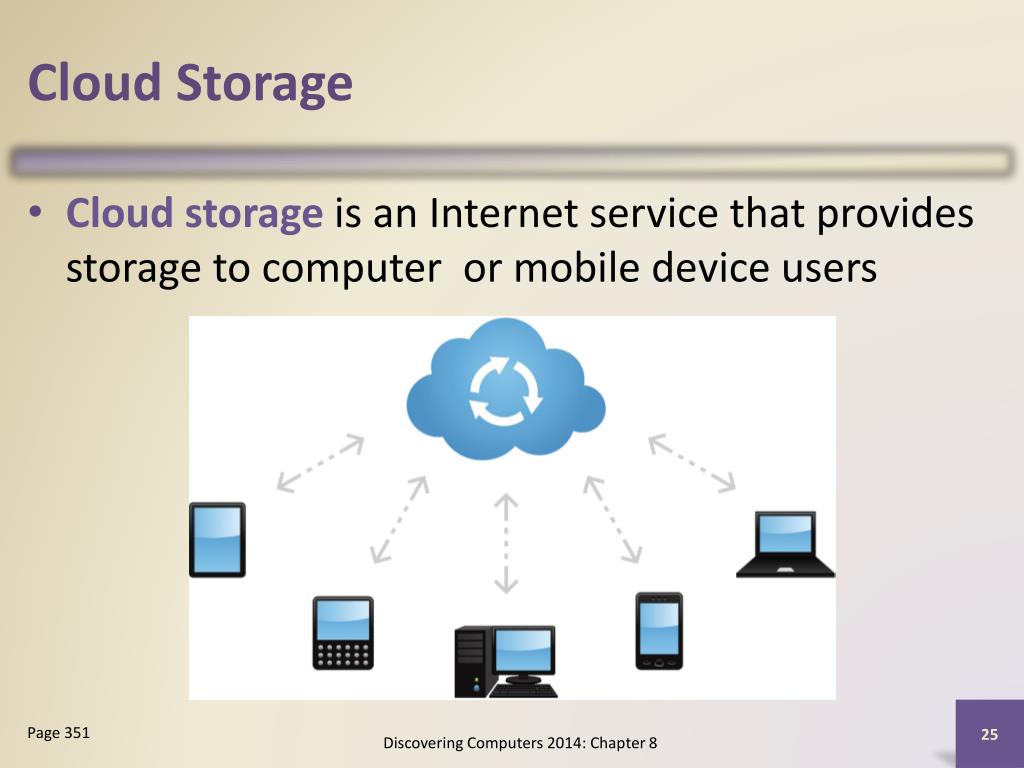 Cloud Storage

• Cloud storage is an Internet service that provides storage to computer  or mobile device users

Page 351

Discovering Computers 2014: Chapter 8

25